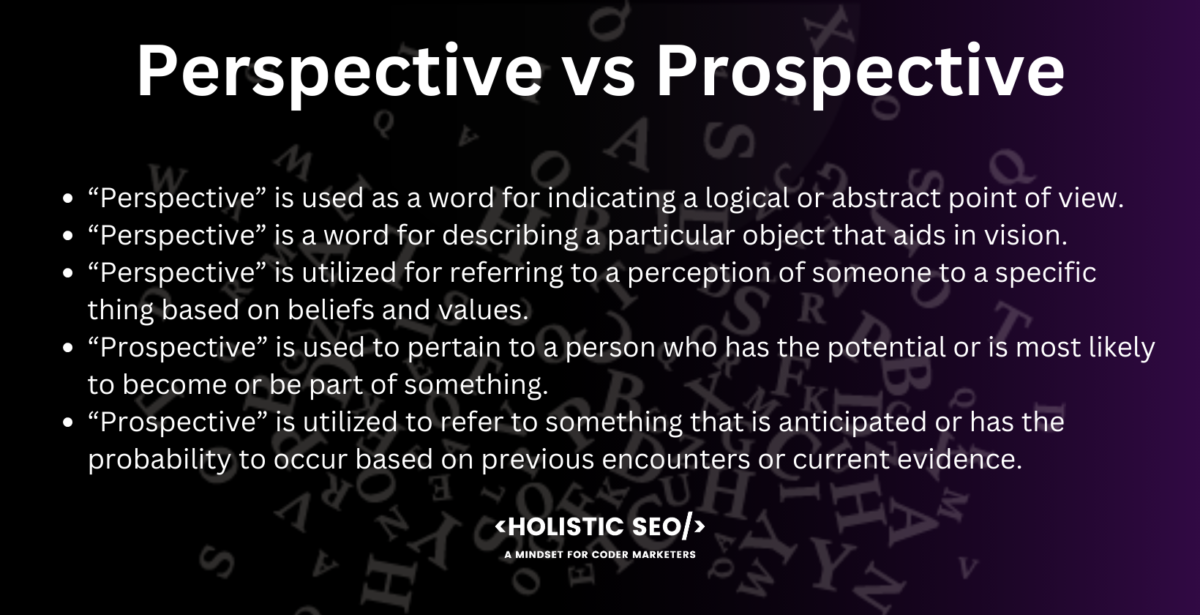 Perspective vs Prospective

- “Perspective” is used as a word for indicating a logical or abstract point of view.
- “Perspective” is a word for describing a particular object that aids in vision.
- “Perspective” is utilized for referring to a perception of someone to a specific thing based on beliefs and values.
- “Prospective” is used to pertain to a person who has the potential or is most likely to become or be part of something.
- “Prospective” is utilized to refer to something that is anticipated or has the probability to occur based on previous encounters or current evidence.

<HOLISTIC SEO/>
A MINDSET FOR CODER MARKETERS